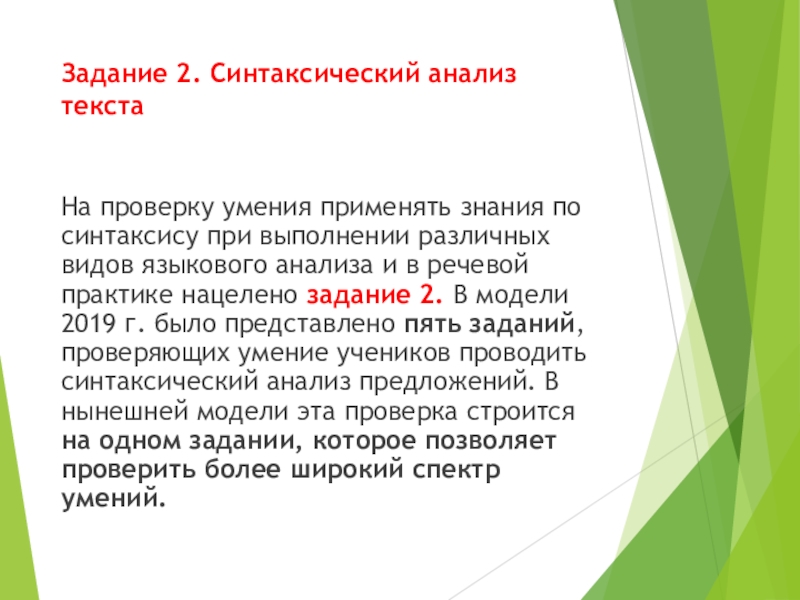 Задание 2. Синтаксический анализ текста

На проверку умения применять знания по синтаксису при выполнении различных видов языкового анализа и в речевой практике нацелено задание 2. В модели 2019 г. было представлено пять заданий, проверяющих умение учеников проводить синтаксический анализ предложений. В нынешней модели эта проверка строится на одном задании, которое позволяет проверить более широкий спектр умений.